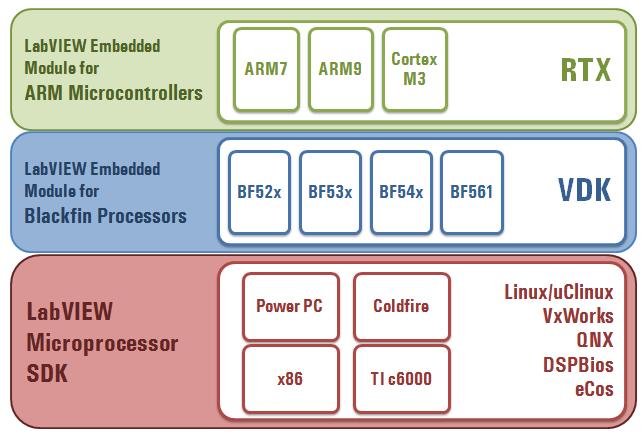 LabVIEW Embedded Module for ARM Microcontrollers

ARM7

ARM9

Cortex M3

RTX

LabVIEW Embedded Module for Blackfin Processors

BF52x

BF53x

BF54x

BF561

VDK

LabVIEW Microprocessor SDK

Power PC

Coldfire

x86

TI c6000

Linux/uClinux
VxWorks
QNX
DSPBios
eCos